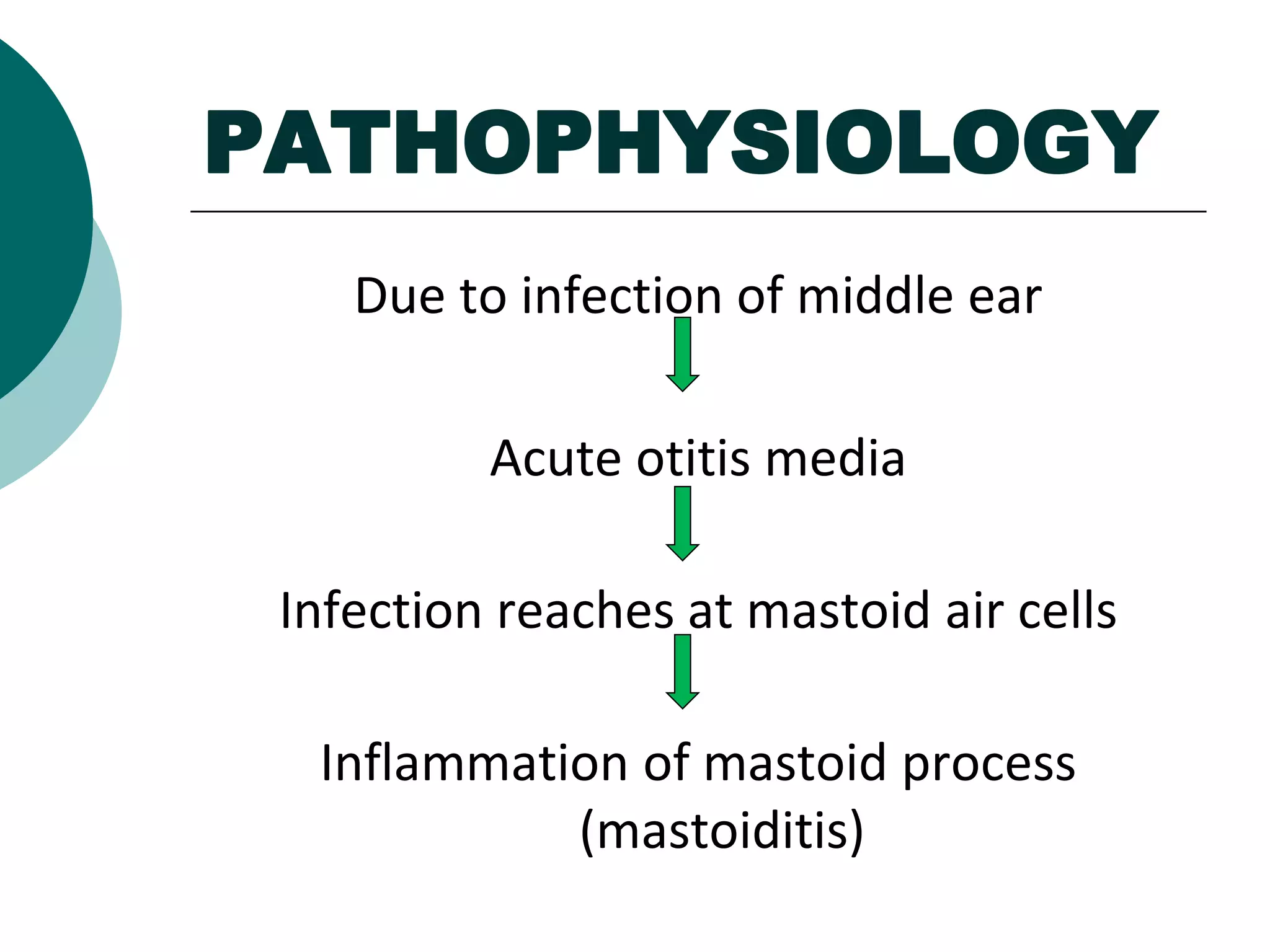 PATHOPHYSIOLOGY

Due to infection of middle ear

Acute otitis media

Infection reaches at mastoid air cells

Inflammation of mastoid process (mastoiditis)